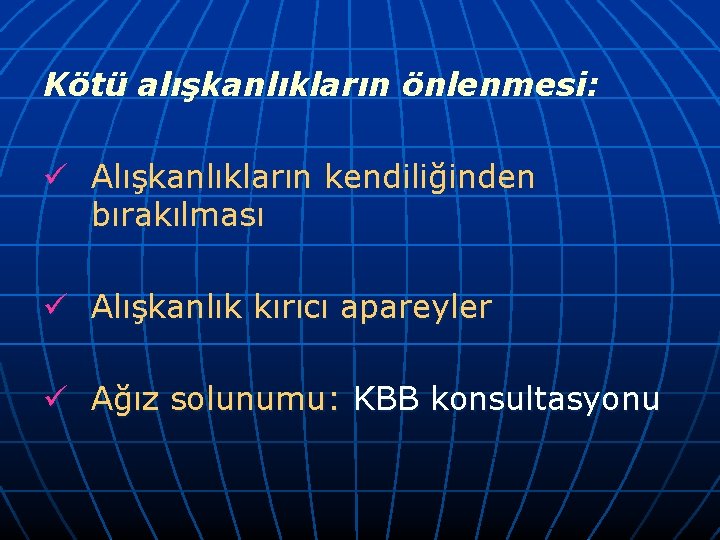 Kötü alışkanlıkların önlenmesi:

✓ Alışkanlıkların kendiliğinden bırakılması

✓ Alışkanlık kırıcı apareyler

✓ Ağız solunumu: KBB konsultasyonu